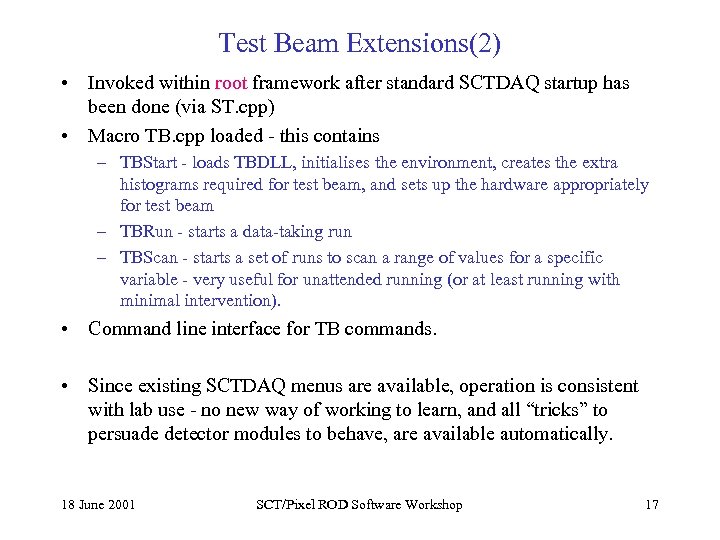 Test Beam Extensions(2)

• Invoked within root framework after standard SCTDAQ startup has been done (via ST.cpp)

• Macro TB.cpp loaded - this contains

– TBStart - loads TBDLL, initialises the environment, creates the extra histograms required for test beam, and sets up the hardware appropriately for test beam

– TBRun - starts a data-taking run

– TBScan - starts a set of runs to scan a range of values for a specific variable - very useful for unattended running (or at least running with minimal intervention).

• Command line interface for TB commands.

• Since existing SCTDAQ menus are available, operation is consistent with lab use - no new way of working to learn, and all “tricks” to persuade detector modules to behave, are available automatically.

18 June 2001

SCT/Pixel ROD Software Workshop

17